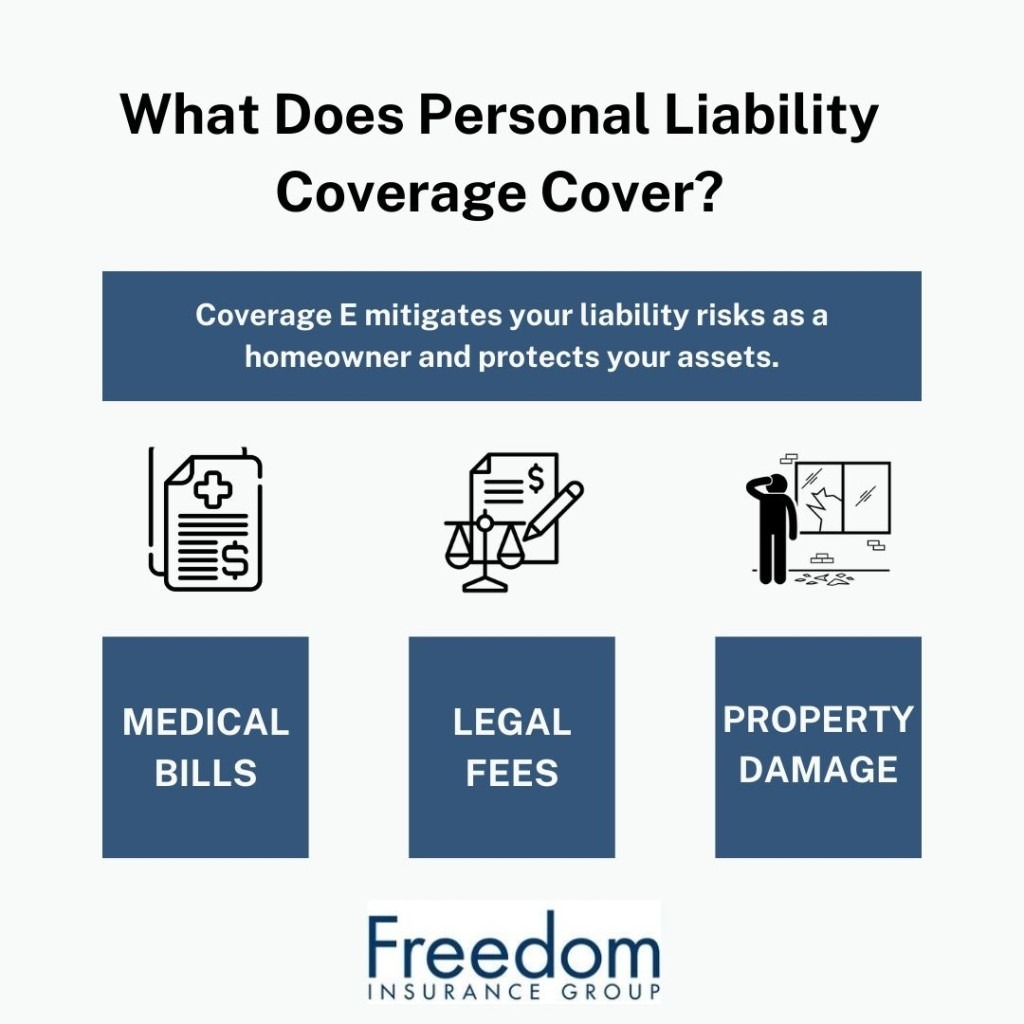 What Does Personal Liability Coverage Cover?

Coverage E mitigates your liability risks as a homeowner and protects your assets.

MEDICAL BILLS

LEGAL FEES

PROPERTY DAMAGE

Freedom
INSURANCE GROUP